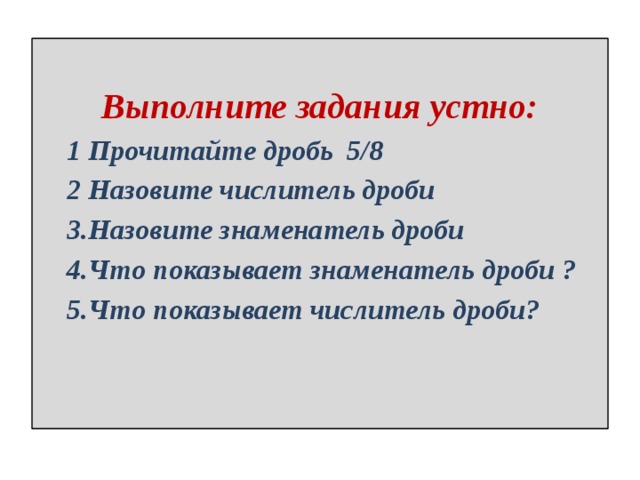 Выполните задания устно:

1 Прочитайте дробь 5/8

2 Назовите числитель дроби

3.Назовите знаменатель дроби

4.Что показывает знаменатель дроби ?

5.Что показывает числитель дроби?